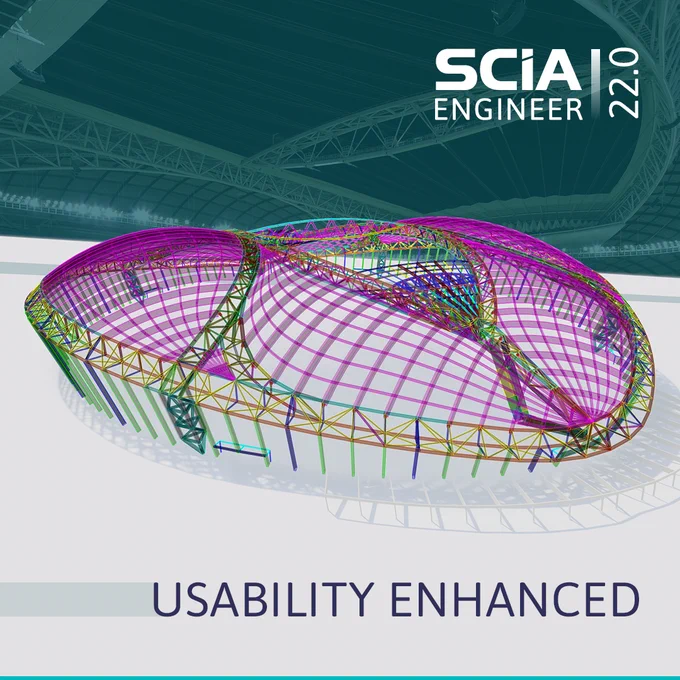 SCIA ENGINEER 22.0

USABILITY ENHANCED